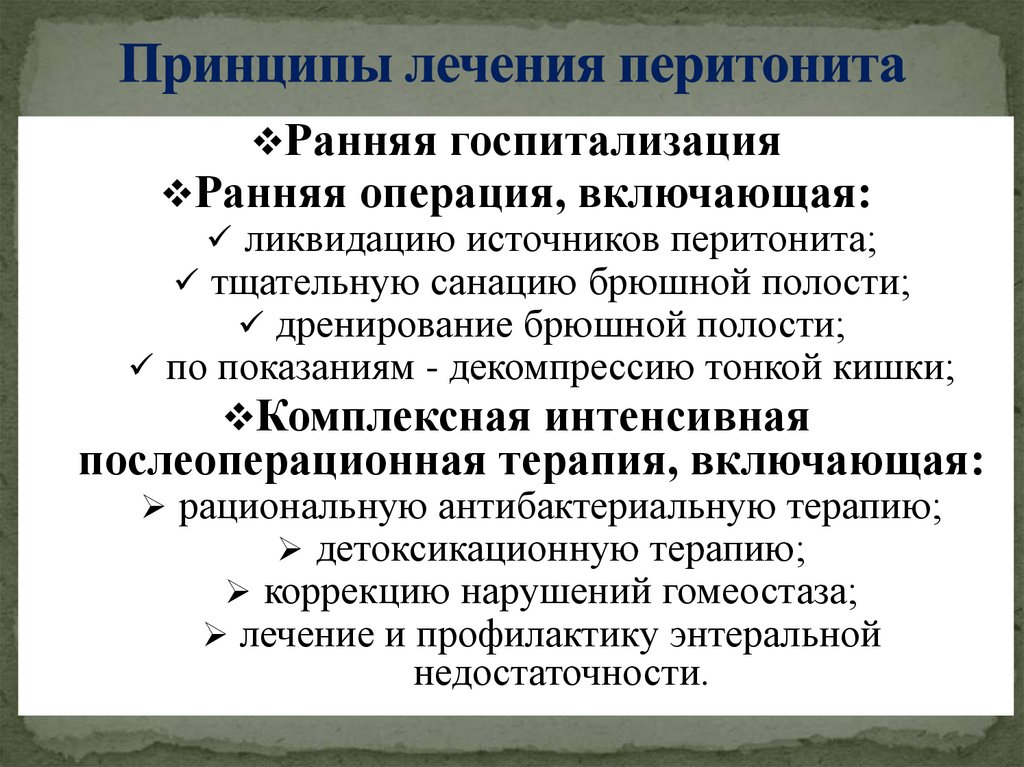 Принципы лечения перитонита

❖Ранняя госпитализация
❖Ранняя операция, включающая:
✓ ликвидацию источников перитонита;
✓ тщательную санацию брюшной полости;
✓ дренирование брюшной полости;
✓ по показаниям - декомпрессию тонкой кишки;
❖Комплексная интенсивная послеоперационная терапия, включающая:
➢ рациональную антибактериальную терапию;
➢ детоксикационную терапию;
➢ коррекцию нарушений гомеостаза;
➢ лечение и профилактику энтеральной недостаточности.